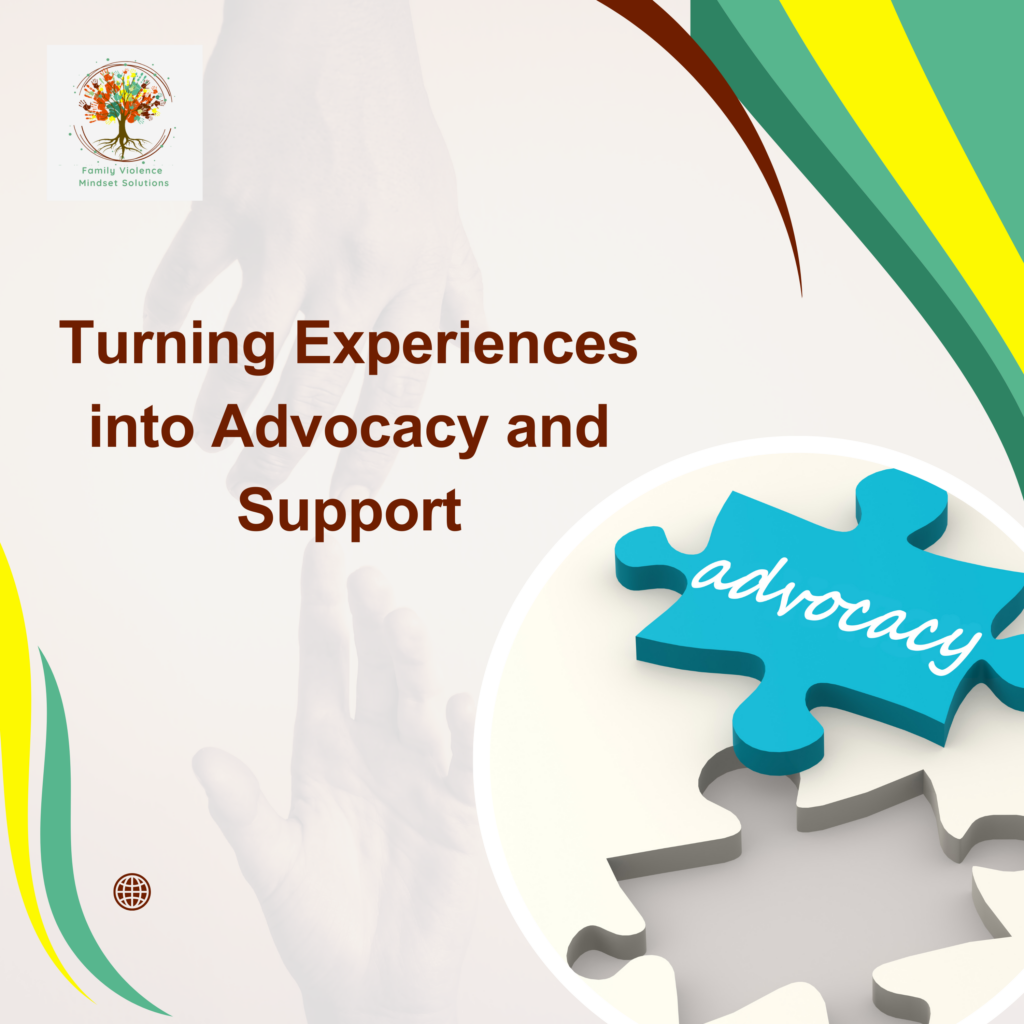 Family Violence Mindset Solutions

Turning Experiences into Advocacy and Support

advocacy